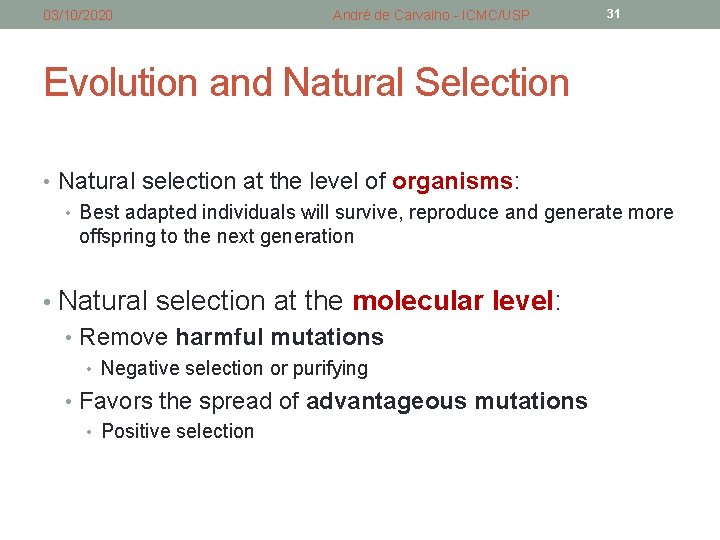 03/10/2020 André de Carvalho - ICMC/USP 31

Evolution and Natural Selection

• Natural selection at the level of organisms:
• Best adapted individuals will survive, reproduce and generate more offspring to the next generation

• Natural selection at the molecular level:
• Remove harmful mutations
• Negative selection or purifying
• Favors the spread of advantageous mutations
• Positive selection